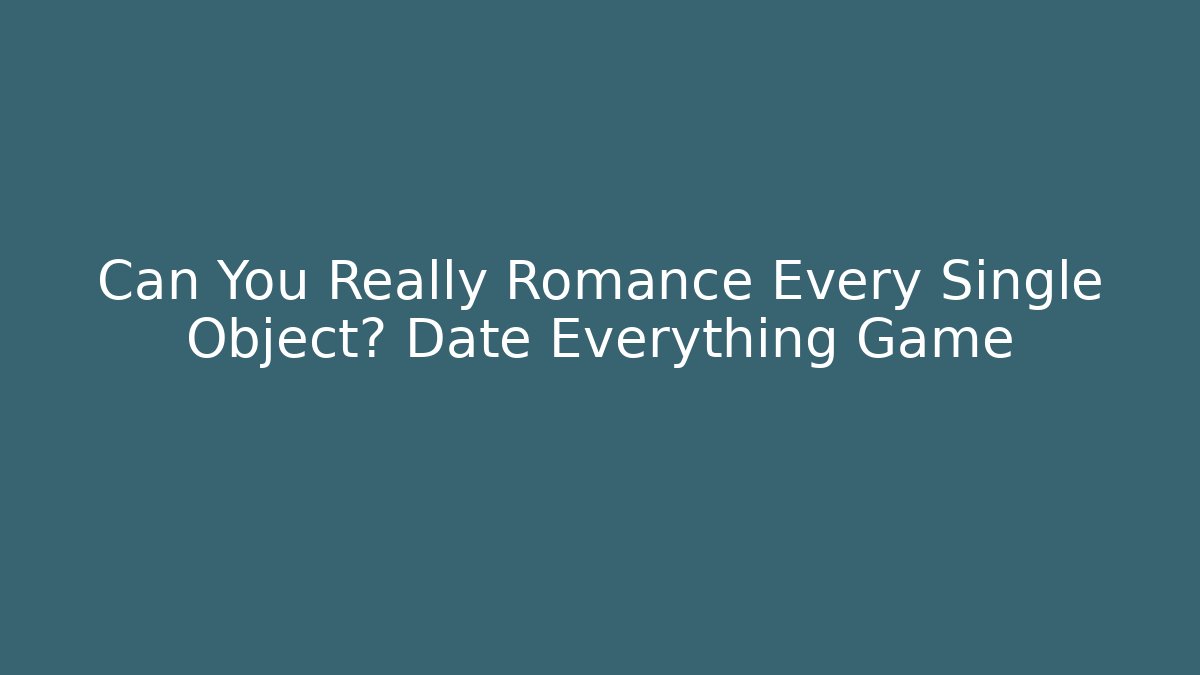 Can You Really Romance Every Single Object? Date Everything Game